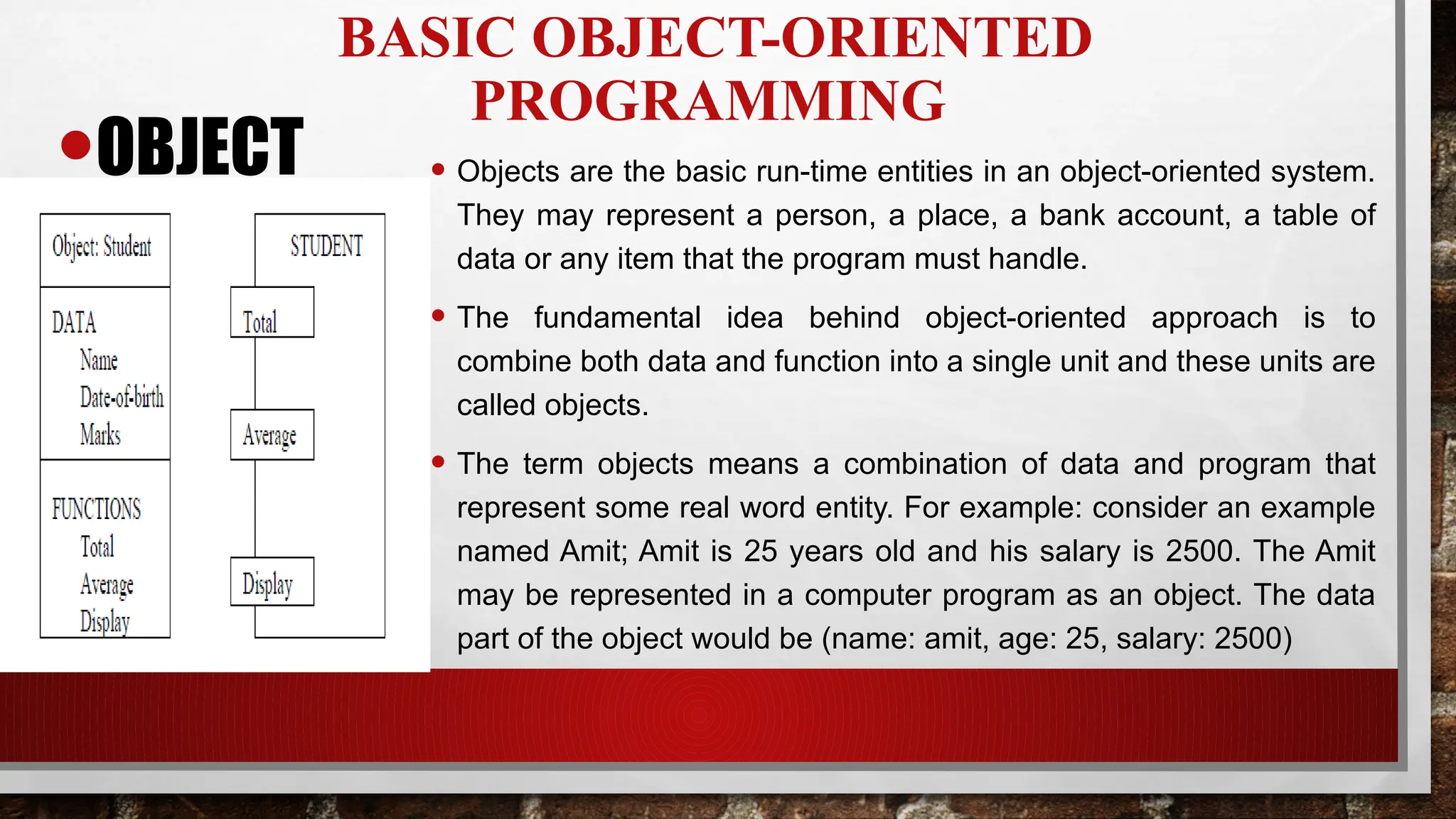 BASIC OBJECT-ORIENTED PROGRAMMING

• OBJECT

Object: Student

DATA
Name
Date-of-birth
Marks

FUNCTIONS
Total
Average
Display

STUDENT

Total

Average

Display

• Objects are the basic run-time entities in an object-oriented system. They may represent a person, a place, a bank account, a table of data or any item that the program must handle.

• The fundamental idea behind object-oriented approach is to combine both data and function into a single unit and these units are called objects.

• The term objects means a combination of data and program that represent some real word entity. For example: consider an example named Amit; Amit is 25 years old and his salary is 2500. The Amit may be represented in a computer program as an object. The data part of the object would be (name: amit, age: 25, salary: 2500)